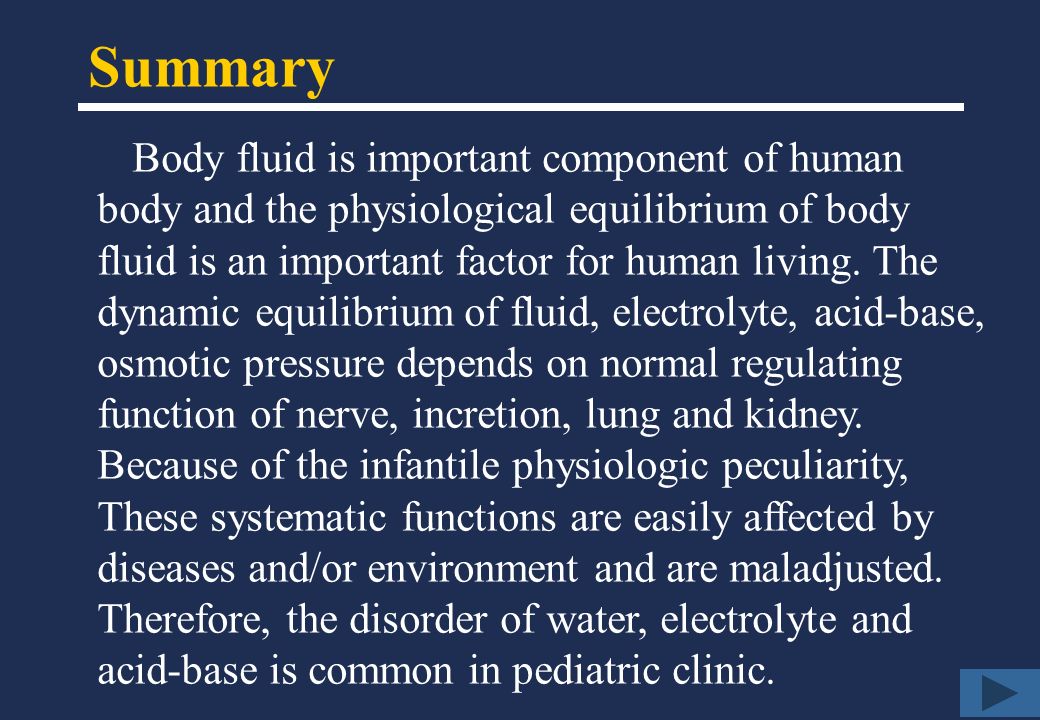 Summary

Body fluid is important component of human body and the physiological equilibrium of body fluid is an important factor for human living. The dynamic equilibrium of fluid, electrolyte, acid-base, osmotic pressure depends on normal regulating function of nerve, incretion, lung and kidney. Because of the infantile physiologic peculiarity, These systematic functions are easily affected by diseases and/or environment and are maladjusted. Therefore, the disorder of water, electrolyte and acid-base is common in pediatric clinic.